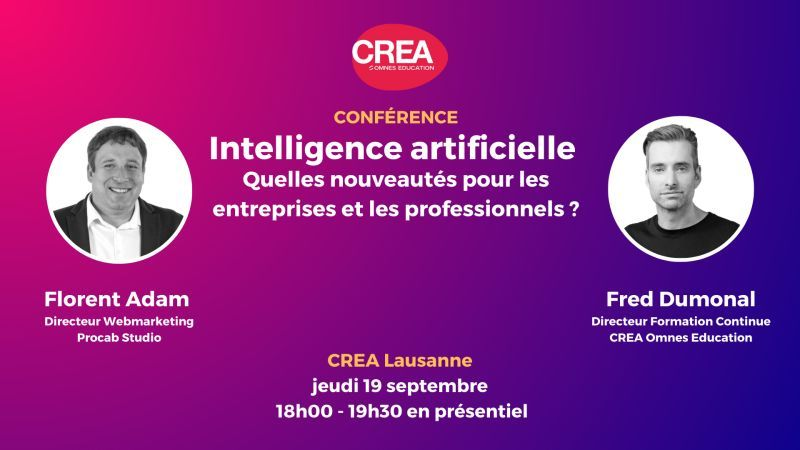 CREA
OMNES EDUCATION

CONFÉRENCE
Intelligence artificielle
Quelles nouveautés pour les entreprises et les professionnels ?

Florent Adam
Directeur Webmarketing
Procab Studio

Fred Dumonal
Directeur Formation Continue
CREA Omnes Education

CREA Lausanne
jeudi 19 septembre
18h00 - 19h30 en présentiel